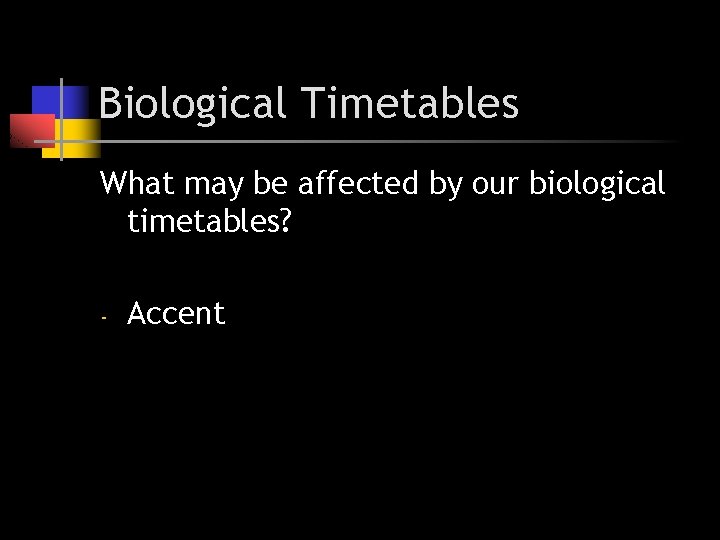 Biological Timetables

What may be affected by our biological timetables?

- Accent